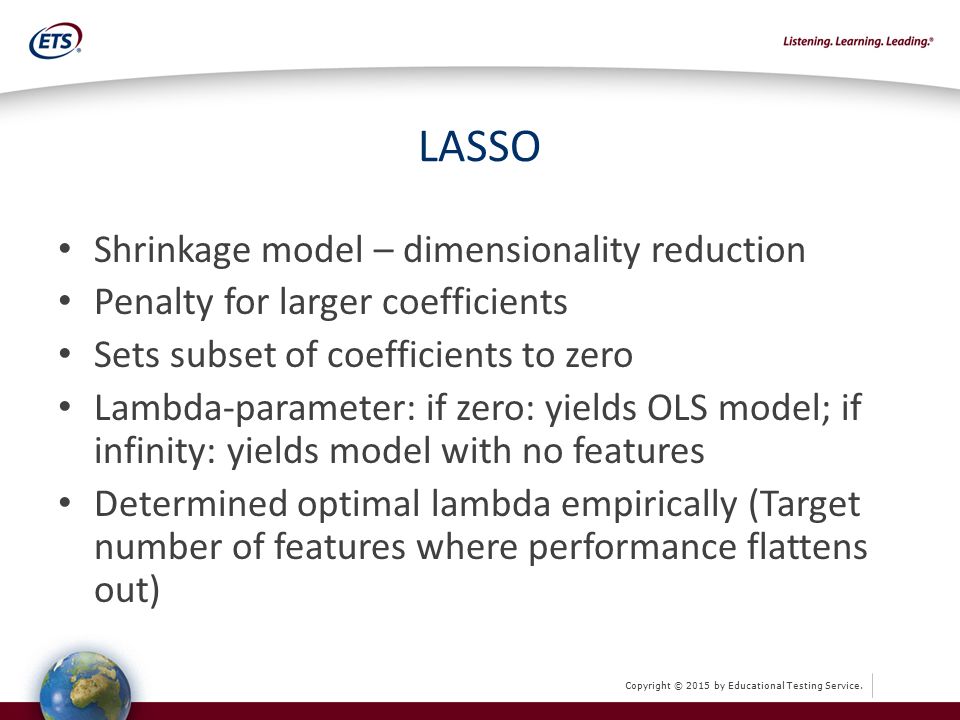 ETS®

Listening. Learning. Leading.®

LASSO

• Shrinkage model – dimensionality reduction
• Penalty for larger coefficients
• Sets subset of coefficients to zero
• Lambda-parameter: if zero: yields OLS model; if infinity: yields model with no features
• Determined optimal lambda empirically (Target number of features where performance flattens out)

Copyright © 2015 by Educational Testing Service.